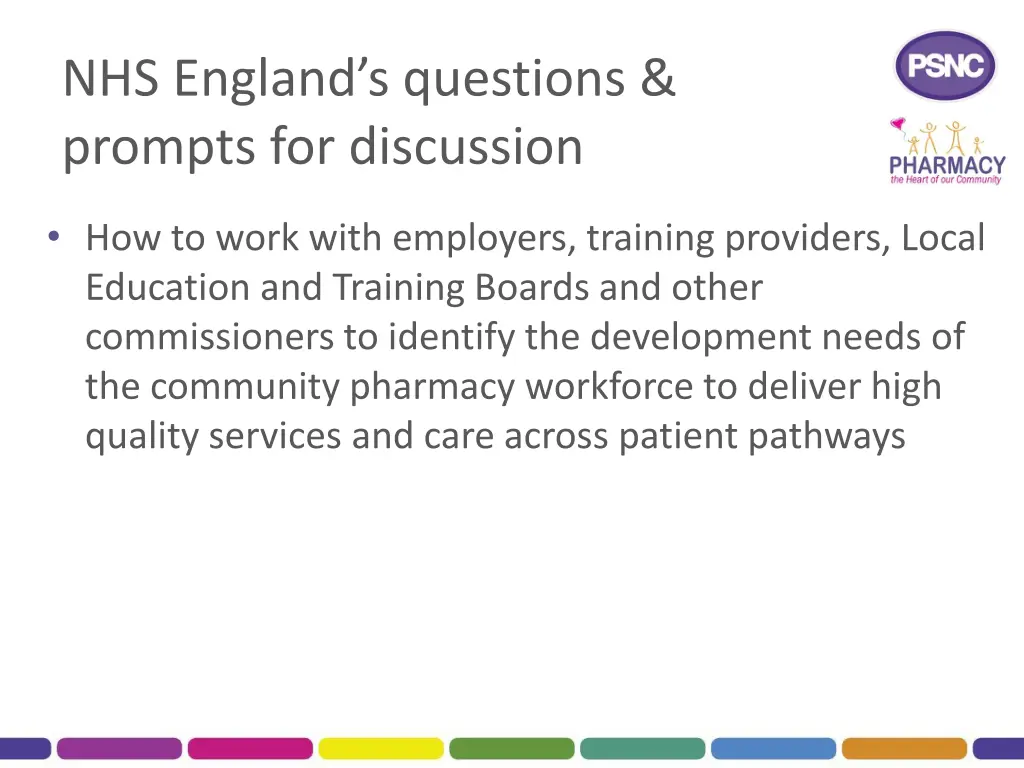 NHS England's questions & prompts for discussion

PSNC

PHARMACY
the Heart of our Community

• How to work with employers, training providers, Local Education and Training Boards and other commissioners to identify the development needs of the community pharmacy workforce to deliver high quality services and care across patient pathways